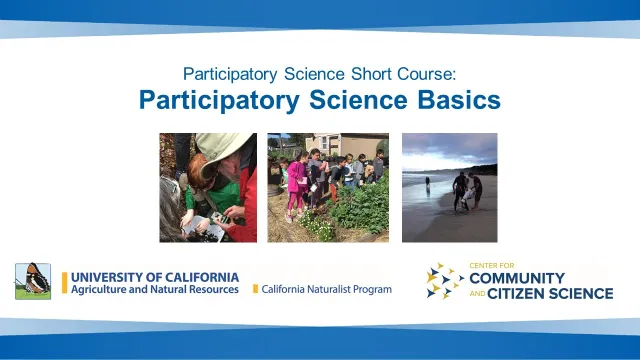 Participatory Science Short Course:
Participatory Science Basics

UNIVERSITY OF CALIFORNIA
Agriculture and Natural Resources

California Naturalist Program

CENTER FOR
COMMUNITY
AND CITIZEN SCIENCE